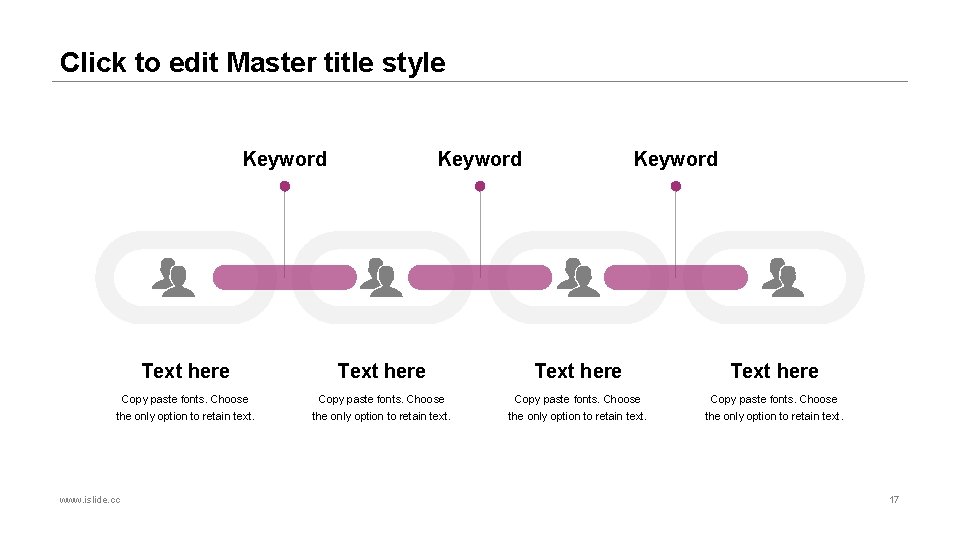 Click to edit Master title style

Keyword

Keyword

Keyword

Text here

Copy paste fonts. Choose the only option to retain text.

Text here

Copy paste fonts. Choose the only option to retain text.

Text here

Copy paste fonts. Choose the only option to retain text.

Text here

Copy paste fonts. Choose the only option to retain text.

www.islide.cc

17